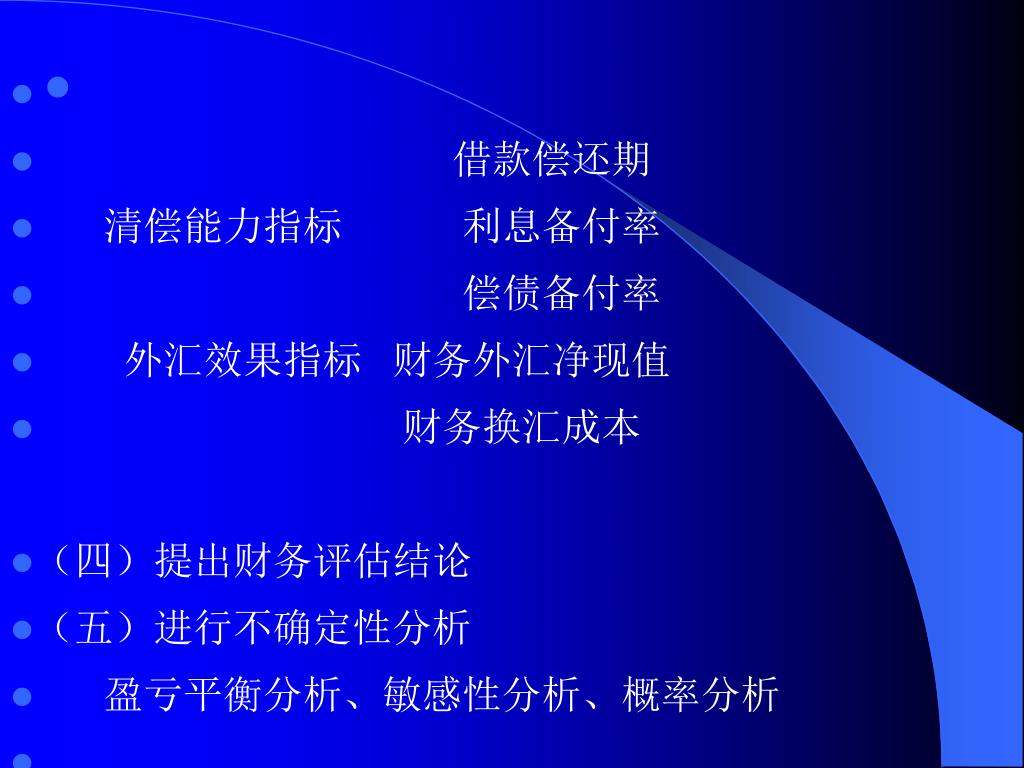 借款偿还期

清偿能力指标　　利息备付率

偿债备付率

外汇效果指标　财务外汇净现值

财务换汇成本

（四）提出财务评估结论

（五）进行不确定性分析

盈亏平衡分析、敏感性分析、概率分析